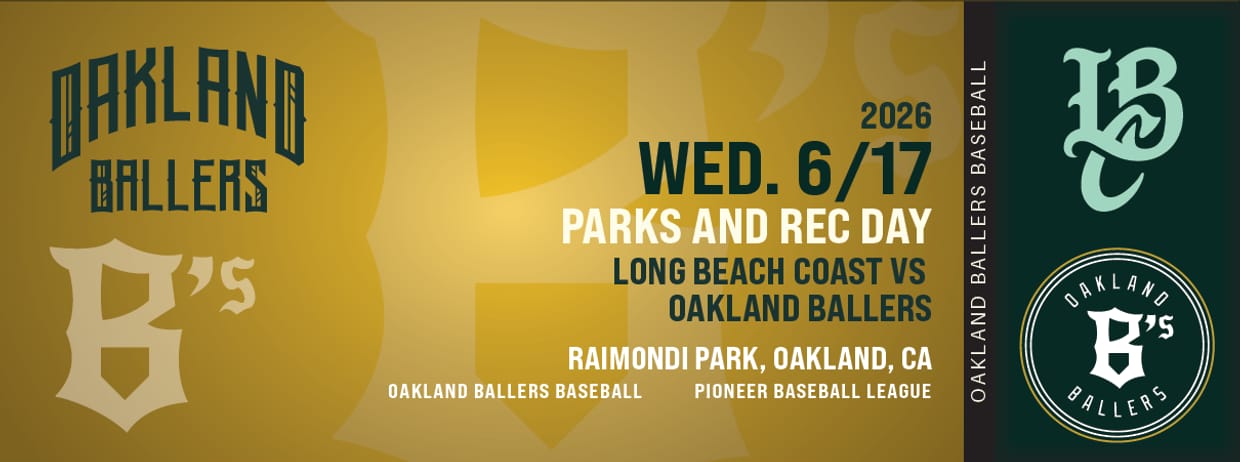 OAKLAND BALLERS

B's

2026

WED. 6/17

PARKS AND REC DAY

LONG BEACH COAST VS OAKLAND BALLERS

RAIMONDI PARK, OAKLAND, CA

OAKLAND BALLERS BASEBALL

PIONEER BASEBALL LEAGUE

OAKLAND BALLERS BASEBALL

LBC

OAKLAND B's BALLERS